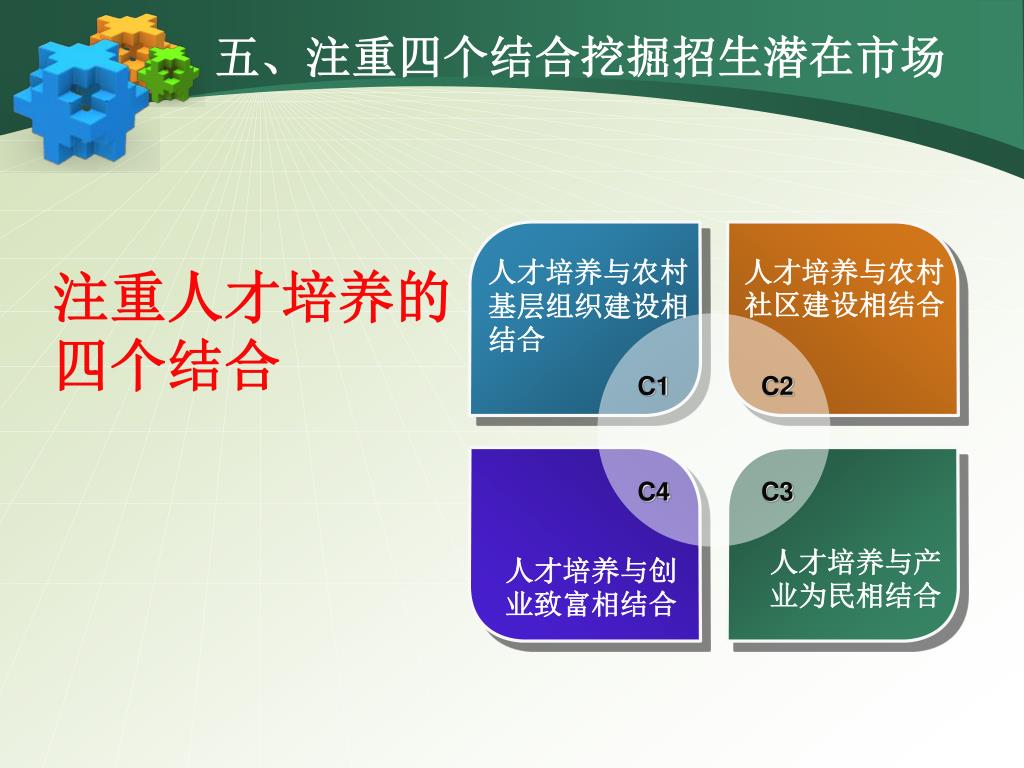 五、注重四个结合挖掘招生潜在市场

注重人才培养的四个结合

人才培养与农村基层组织建设相结合

C1

人才培养与农村社区建设相结合

C2

C4

人才培养与创业致富相结合

C3

人才培养与产业为民相结合